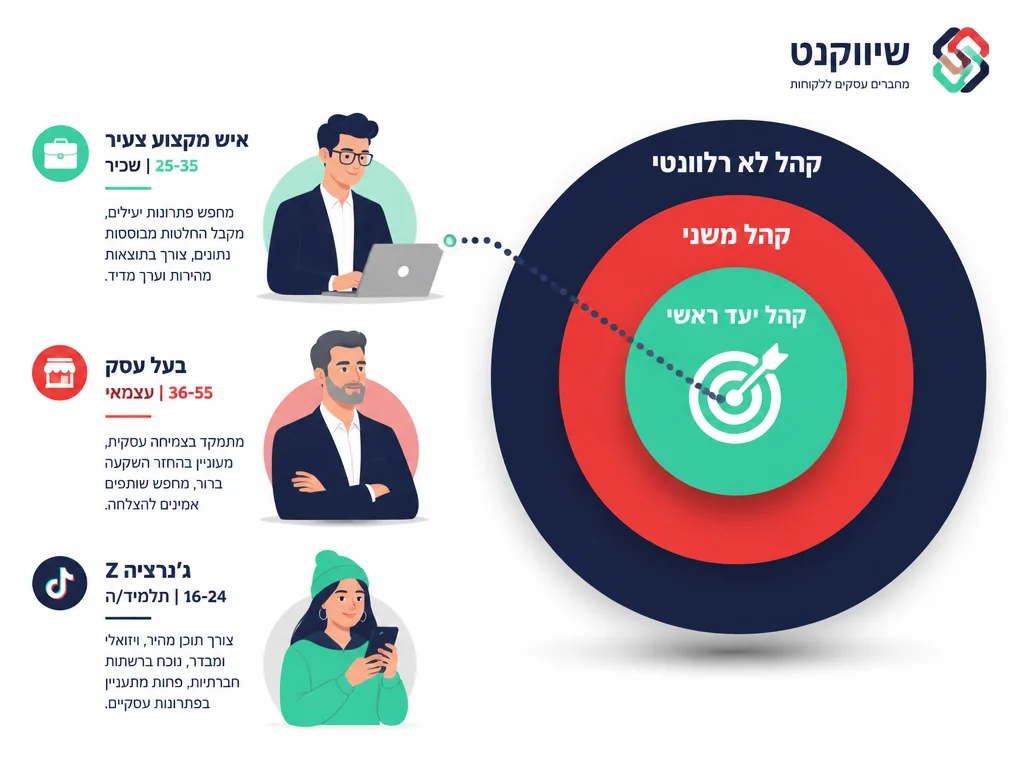 שיווקנט
מחברים עסקים ללקוחות

קהל לא רלוונטי
קהל משני
קהל יעד ראשי

איש מקצוע צעיר
25-35 | שכיר
מחפש פתרונות יעילים, מקבל החלטות מבוססות נתונים, צורך בתוצאות מהירות וערך מדיד.

בעל עסק
36-55 | עצמאי
מתמקד בצמיחה עסקית, מעוניין בהחזר השקעה ברור, מחפש שותפים אמינים להצלחה.

ג'נרציה Z
16-24 | תלמיד/ה
צורך תוכן מהיר, ויזואלי ומבדר, נוכח ברשתות חברתיות, פחות מתעניין בפתרונות עסקיים.